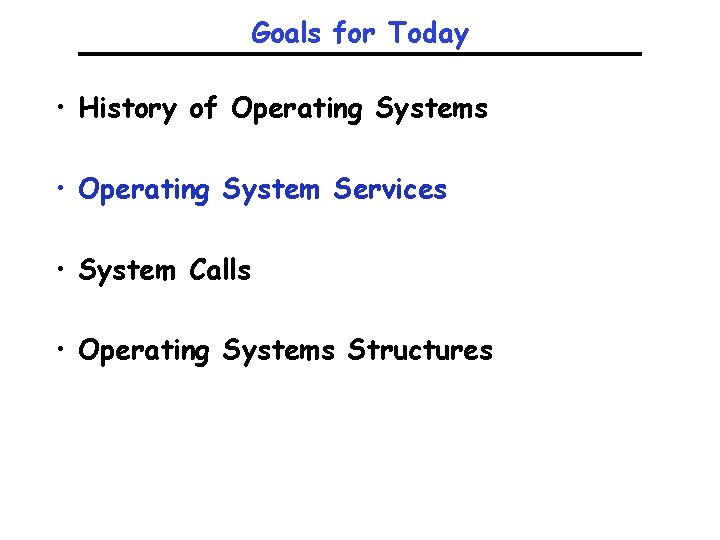 Goals for Today

• History of Operating Systems

• Operating System Services

• System Calls

• Operating Systems Structures